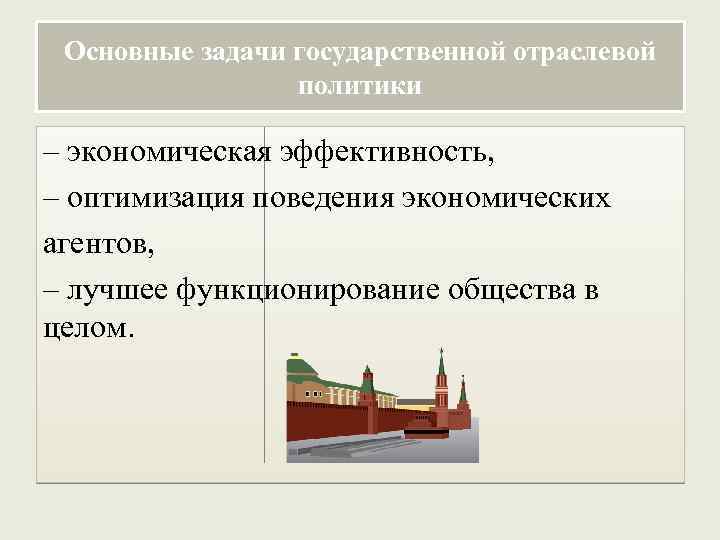 Основные задачи государственной отраслевой политики

– экономическая эффективность,
– оптимизация поведения экономических агентов,
– лучшее функционирование общества в целом.